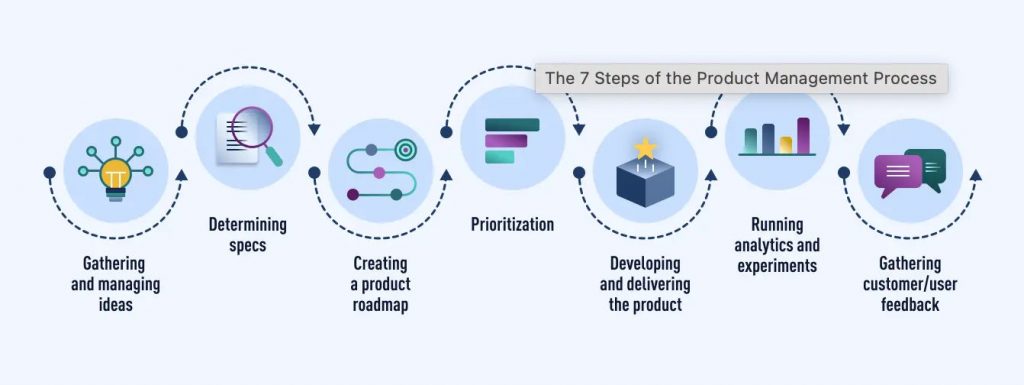 The 7 Steps of the Product Management Process

Gathering and managing ideas

Determining specs

Creating a product roadmap

Prioritization

Developing and delivering the product

Running analytics and experiments

Gathering customer/user feedback